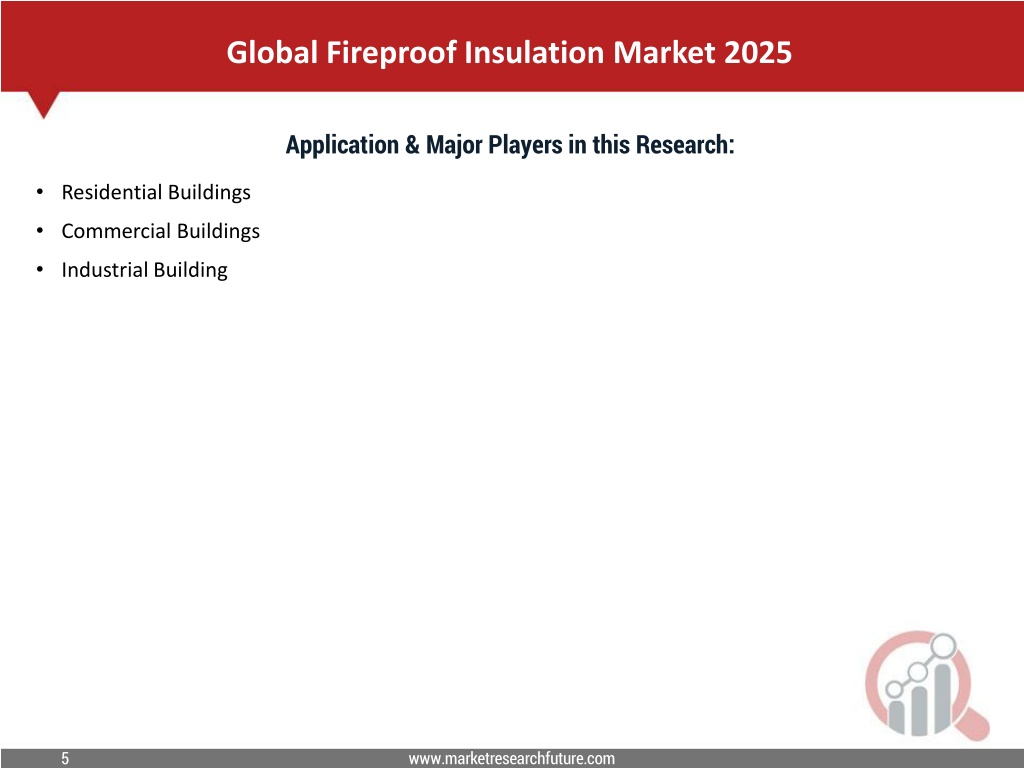 Global Fireproof Insulation Market 2025

Application & Major Players in this Research:

• Residential Buildings
• Commercial Buildings
• Industrial Building

5

www.marketresearchfuture.com